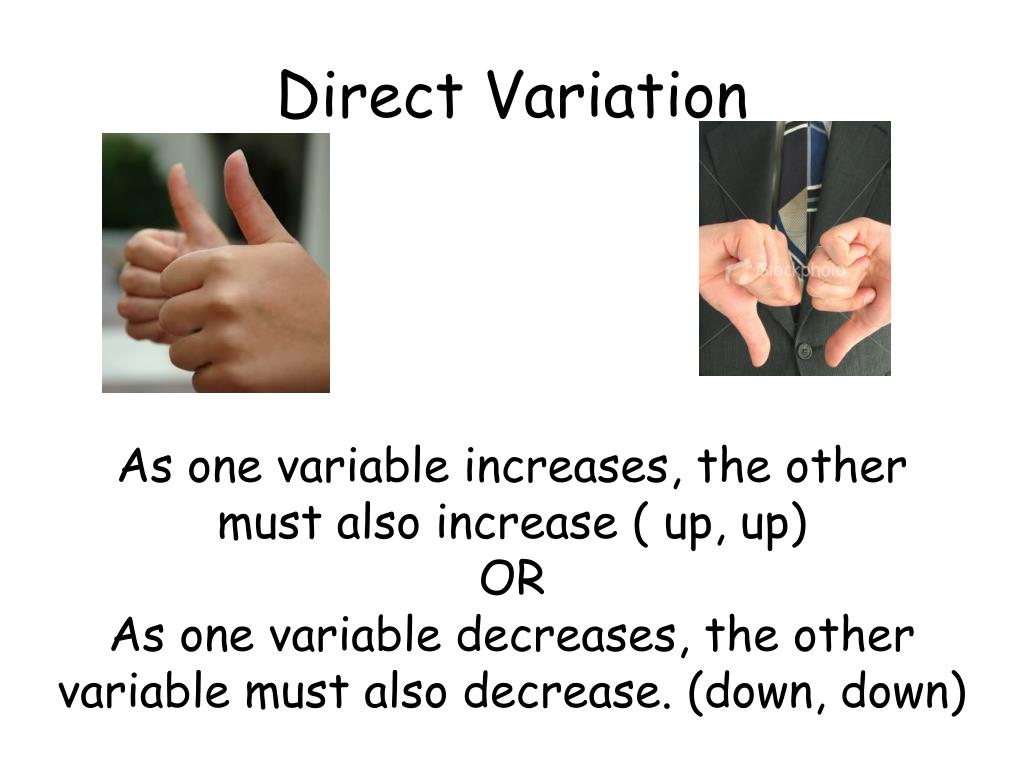 Direct Variation

iStockphoto

As one variable increases, the other must also increase ( up, up)
OR
As one variable decreases, the other variable must also decrease. (down, down)